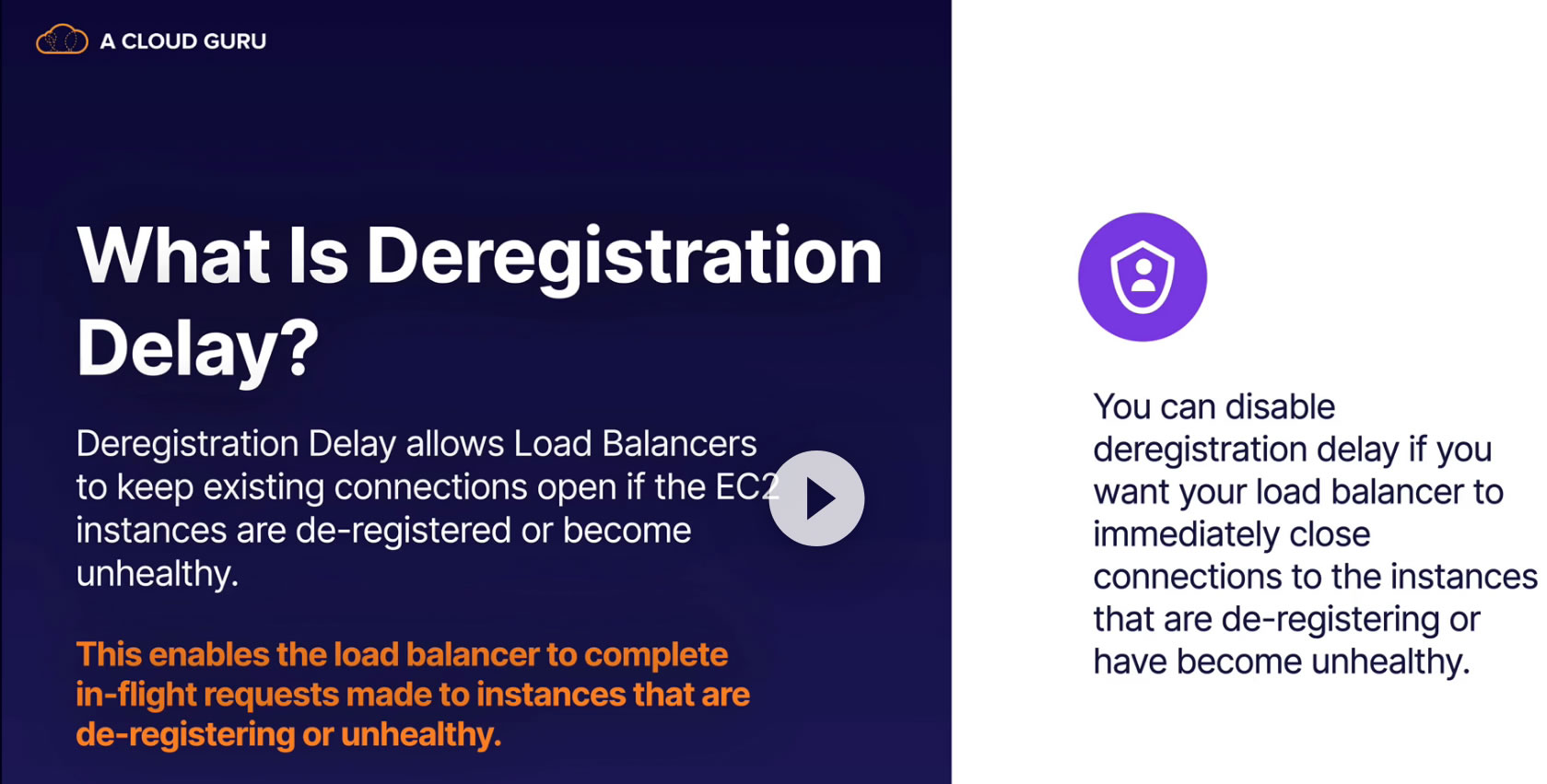 A CLOUD GURU

What Is Deregistration Delay?

Deregistration Delay allows Load Balancers to keep existing connections open if the EC2 instances are de-registered or become unhealthy.

This enables the load balancer to complete in-flight requests made to instances that are de-registering or unhealthy.

You can disable deregistration delay if you want your load balancer to immediately close connections to the instances that are de-registering or have become unhealthy.